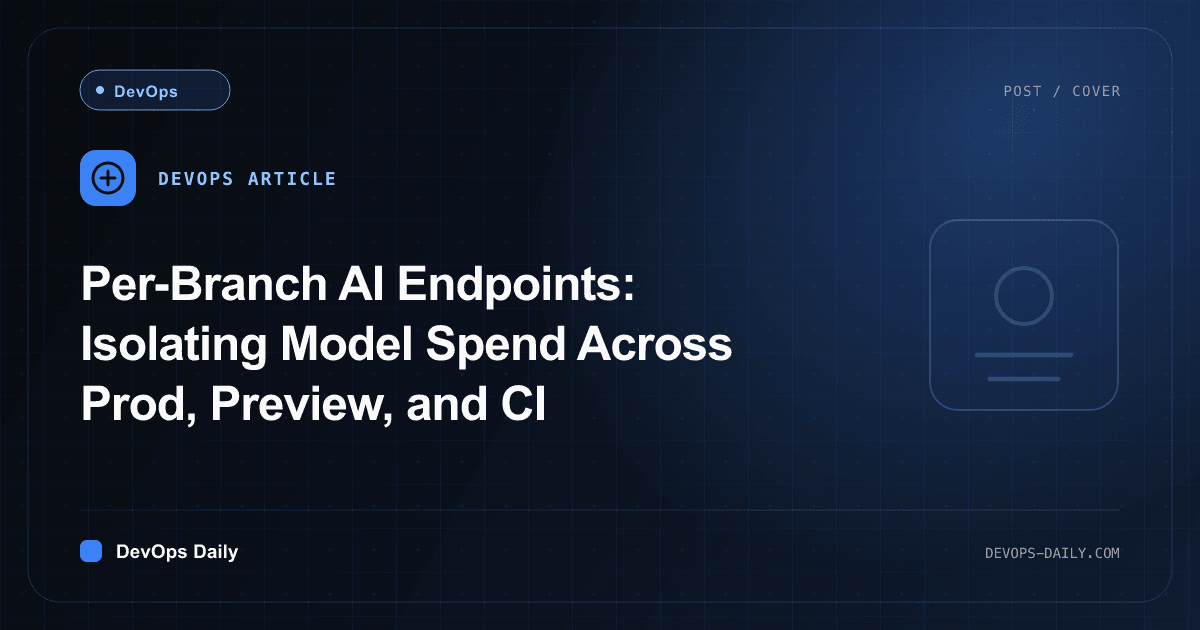 DevOps

POST / COVER

DEVOPS ARTICLE

Per-Branch AI Endpoints: Isolating Model Spend Across Prod, Preview, and CI

DevOps Daily

DEVOPS-DAILY.COM